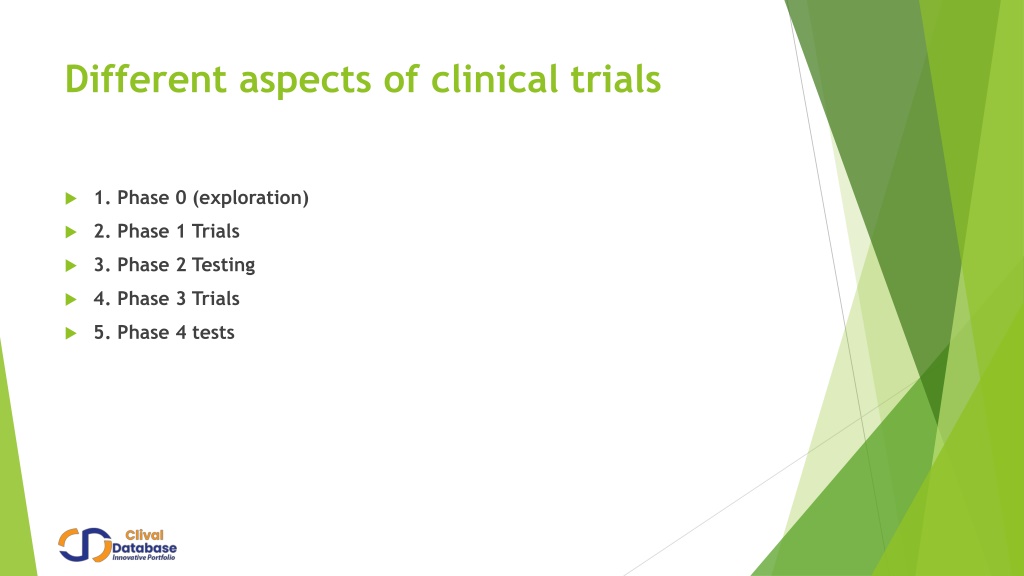 Different aspects of clinical trials

1. Phase 0 (exploration)

2. Phase 1 Trials

3. Phase 2 Testing

4. Phase 3 Trials

5. Phase 4 tests

Clival Database Innovative Portfolio